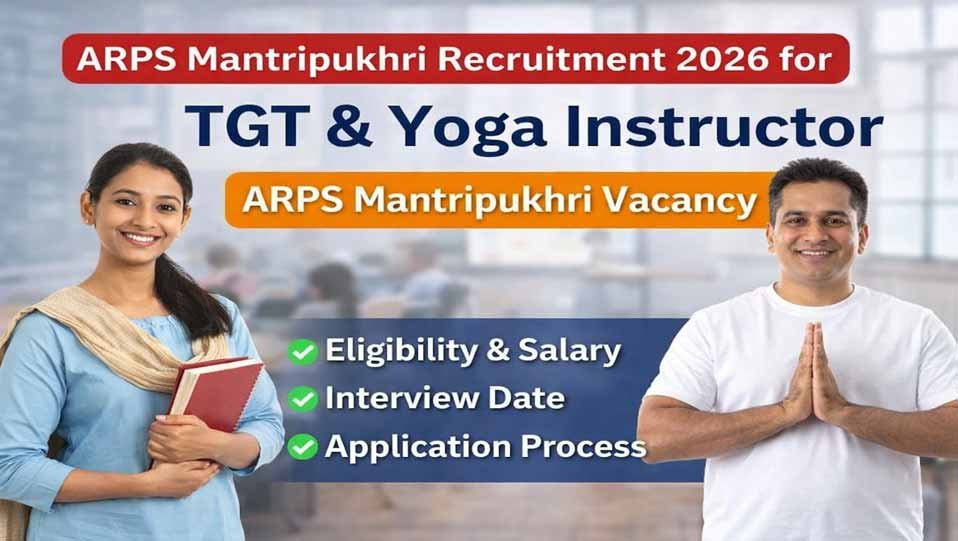 ARPS Mantripukhri Recruitment 2026 for

TGT & Yoga Instructor

ARPS Mantripukhri Vacancy

Eligibility & Salary
Interview Date
Application Process